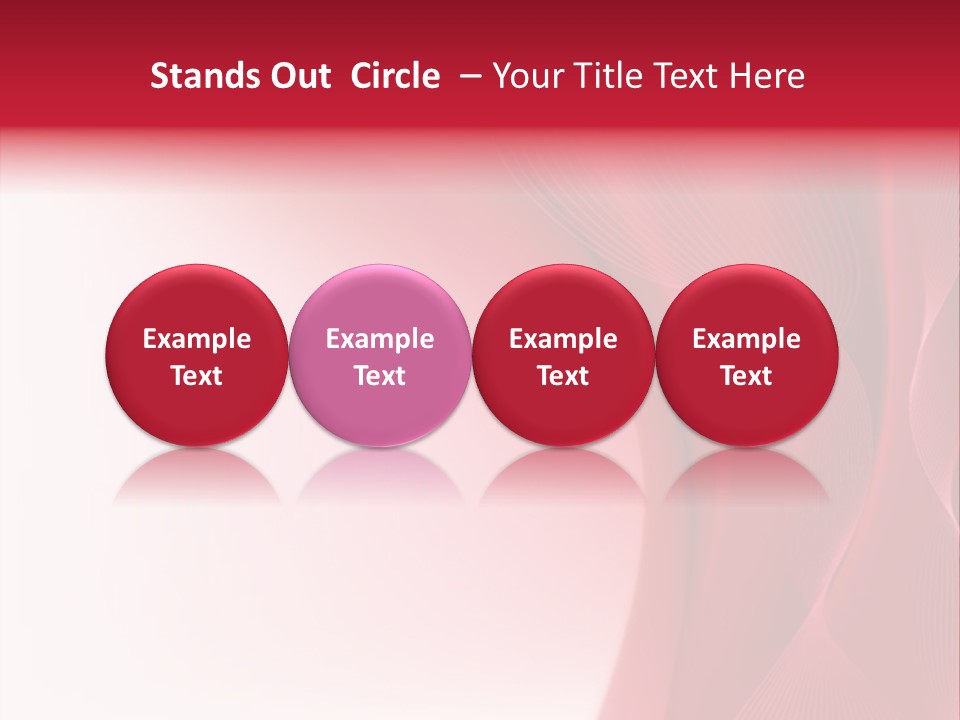 Stands Out Circle – Your Title Text Here

Example Text

Example Text

Example Text

Example Text